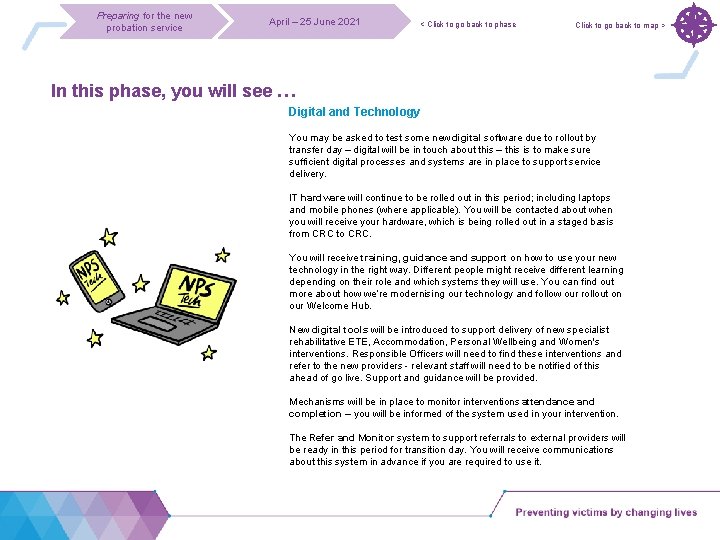 Preparing for the new probation service

April – 25 June 2021

< Click to go back to phase

Click to go back to map >

In this phase, you will see …

Digital and Technology

You may be asked to test some new digital software due to rollout by transfer day – digital will be in touch about this – this is to make sure sufficient digital processes and systems are in place to support service delivery.

IT hardware will continue to be rolled out in this period; including laptops and mobile phones (where applicable). You will be contacted about when you will receive your hardware, which is being rolled out in a staged basis from CRC to CRC.

You will receive training, guidance and support on how to use your new technology in the right way. Different people might receive different learning depending on their role and which systems they will use. You can find out more about how we're modernising our technology and follow our rollout on our Welcome Hub.

New digital tools will be introduced to support delivery of new specialist rehabilitative ETE, Accommodation, Personal Wellbeing and Women's interventions. Responsible Officers will need to find these interventions and refer to the new providers - relevant staff will need to be notified of this ahead of go live. Support and guidance will be provided.

Mechanisms will be in place to monitor interventions attendance and completion – you will be informed of the system used in your intervention.

The Refer and Monitor system to support referrals to external providers will be ready in this period for transition day. You will receive communications about this system in advance if you are required to use it.

NPS Tech

NPS Tech

Preventing victims by changing lives